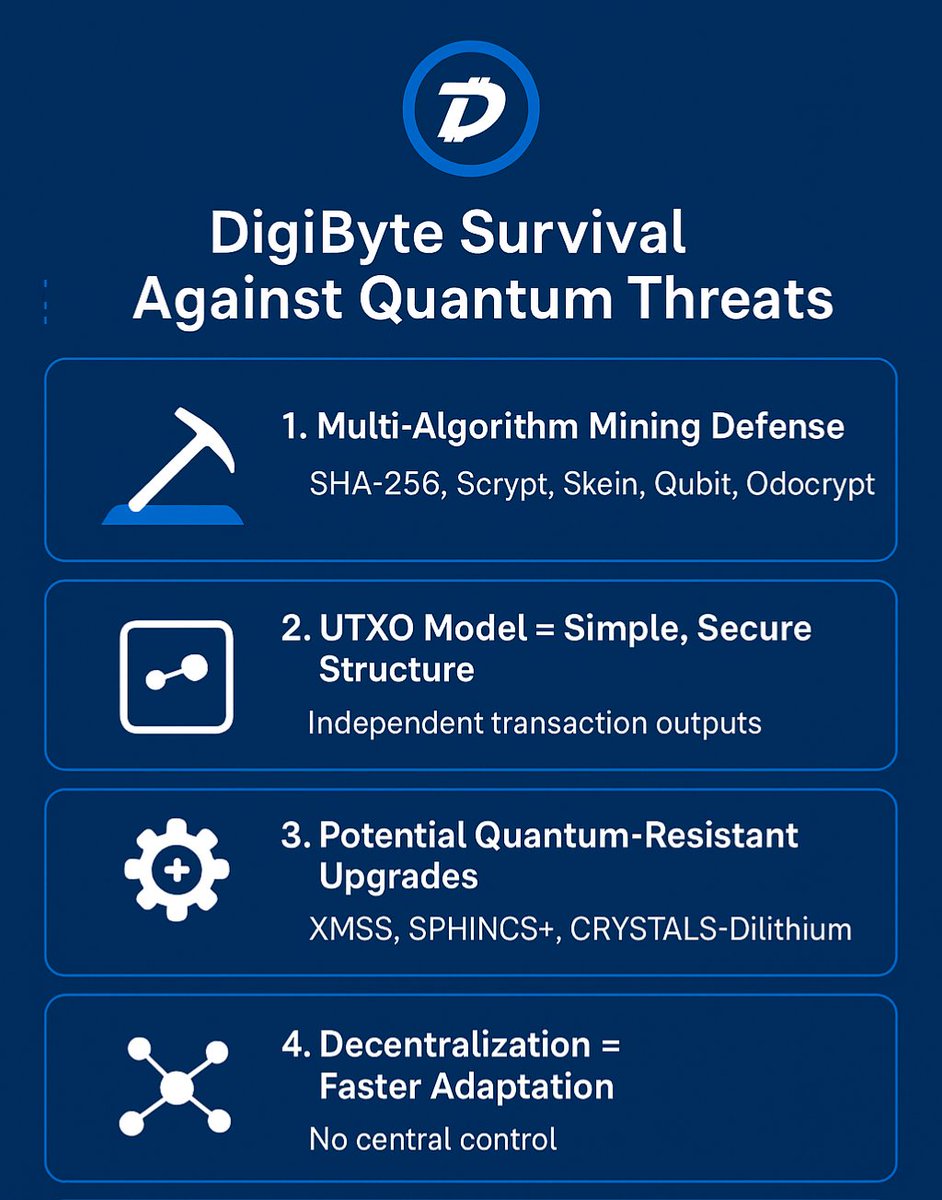 DigiByte Survival Against Quantum Threats

1. Multi-Algorithm Mining Defense

SHA-256, Scrypt, Skein, Qubit, Odocrypt

2. UTXO Model = Simple, Secure Structure

Independent transaction outputs

3. Potential Quantum-Resistant Upgrades

XMSS, SPHINCS+, CRYSTALS-Dilithium

4. Decentralization = Faster Adaptation

No central control